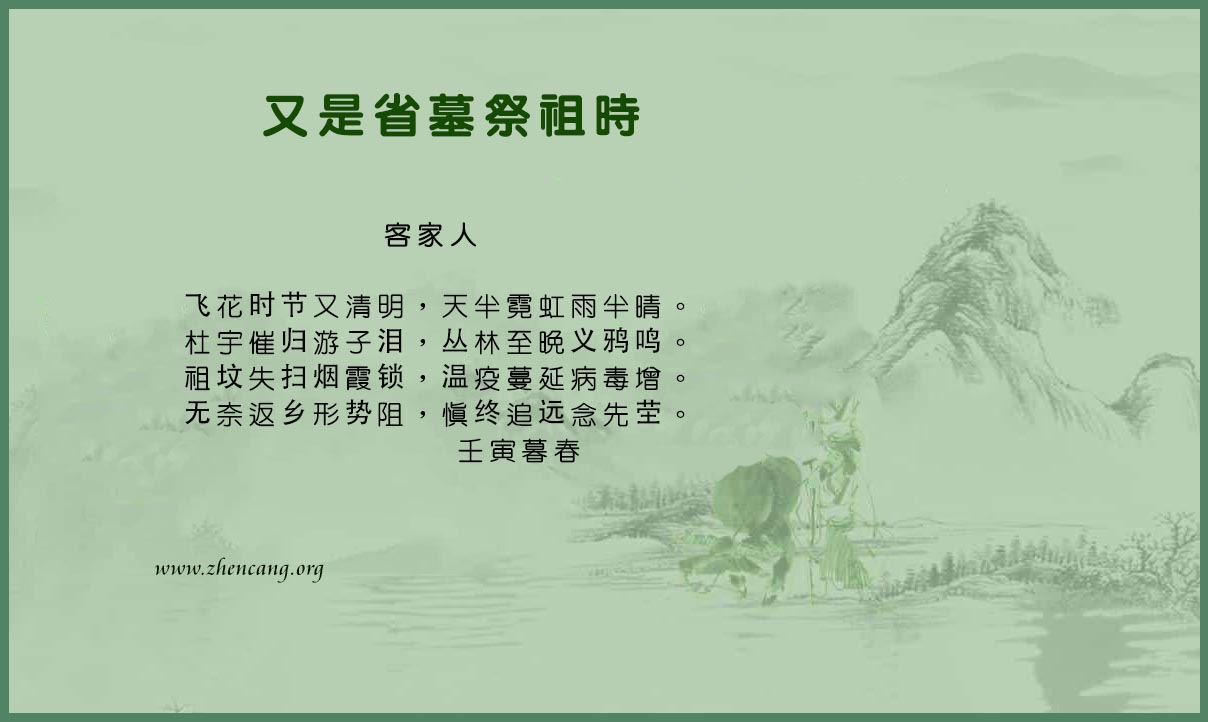 又是省墓祭祖時

客家人

飞花时节又清明，天半霓虹雨半晴。
杜宇催归游子泪，丛林至晚义鸦鸣。
祖坟失扫烟霞锁，温疫蔓延病毒增。
无奈返乡形势阻，慎终追远念先茔。
壬寅暮春

www.zhencang.org